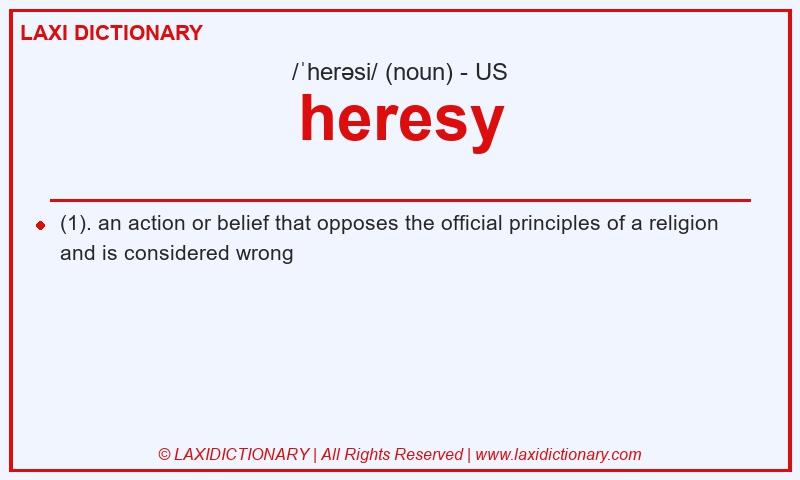 LAXI DICTIONARY

/ˈherəsi/ (noun) - US

heresy

(1). an action or belief that opposes the official principles of a religion and is considered wrong

© LAXIDICTIONARY | All Rights Reserved | www.laxidictionary.com